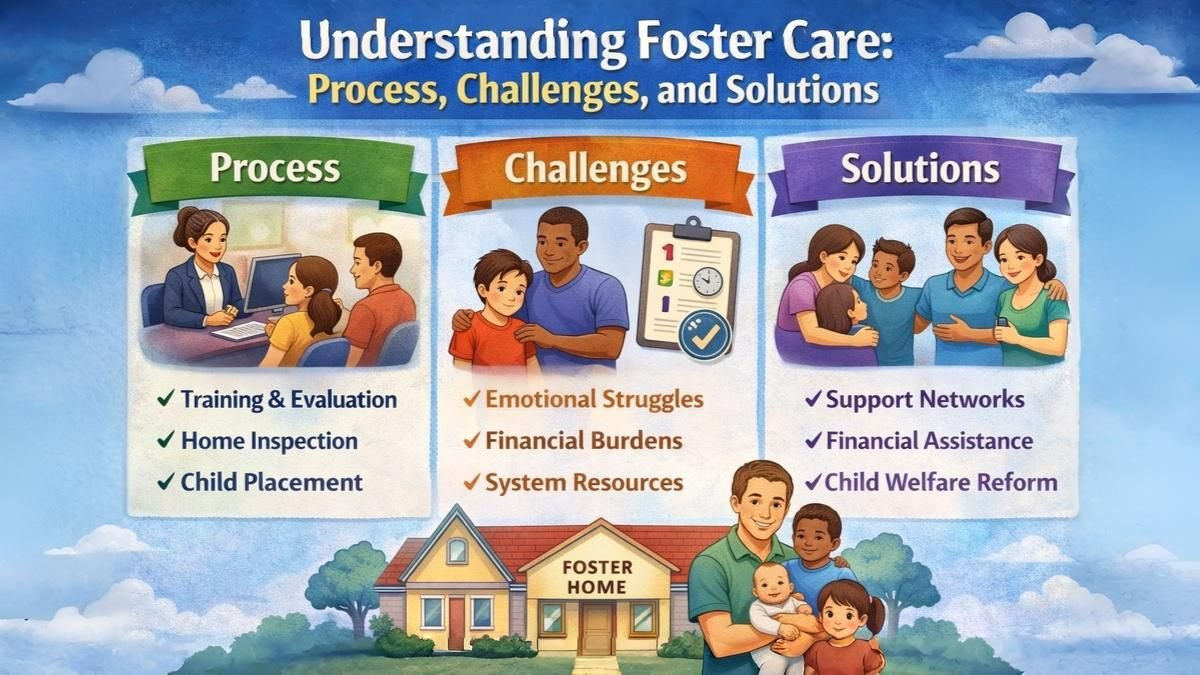 Understanding Foster Care:
Process, Challenges, and Solutions

Process

✓ Training & Evaluation
✓ Home Inspection
✓ Child Placement

Challenges

1

✓ Emotional Struggles
✓ Financial Burdens
✓ System Resources

Solutions

✓ Support Networks
✓ Financial Assistance
✓ Child Welfare Reform

FOSTER HOME